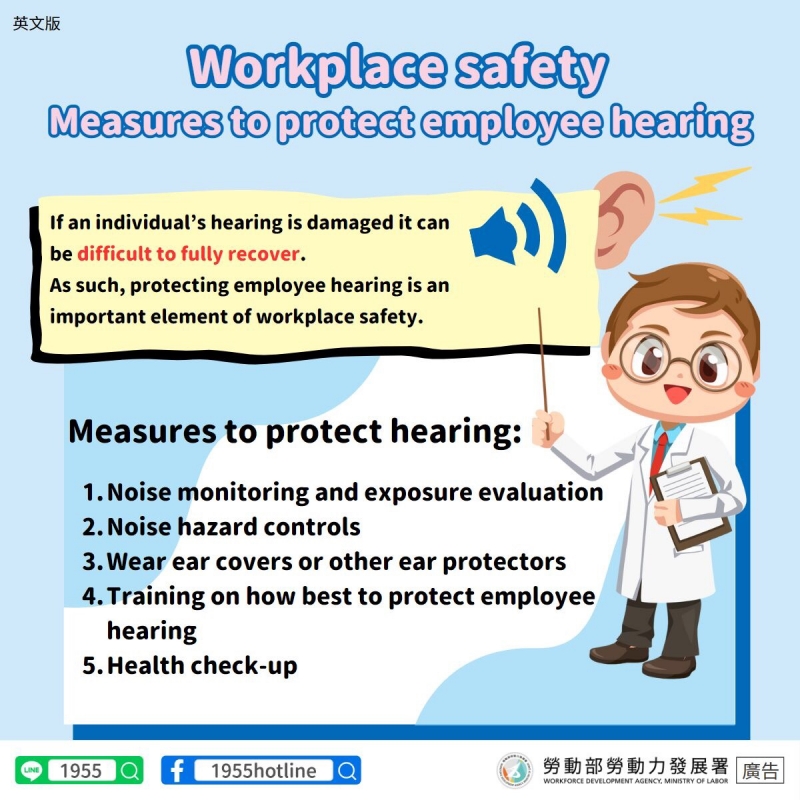 英文版

Workplace safety
Measures to protect employee hearing

If an individual's hearing is damaged it can be difficult to fully recover.
As such, protecting employee hearing is an important element of workplace safety.

Measures to protect hearing:

1. Noise monitoring and exposure evaluation
2. Noise hazard controls
3. Wear ear covers or other ear protectors
4. Training on how best to protect employee hearing
5. Health check-up

LINE 1955

1955hotline

勞動部勞動力發展署
WORKFORCE DEVELOPMENT AGENCY, MINISTRY OF LABOR

廣告